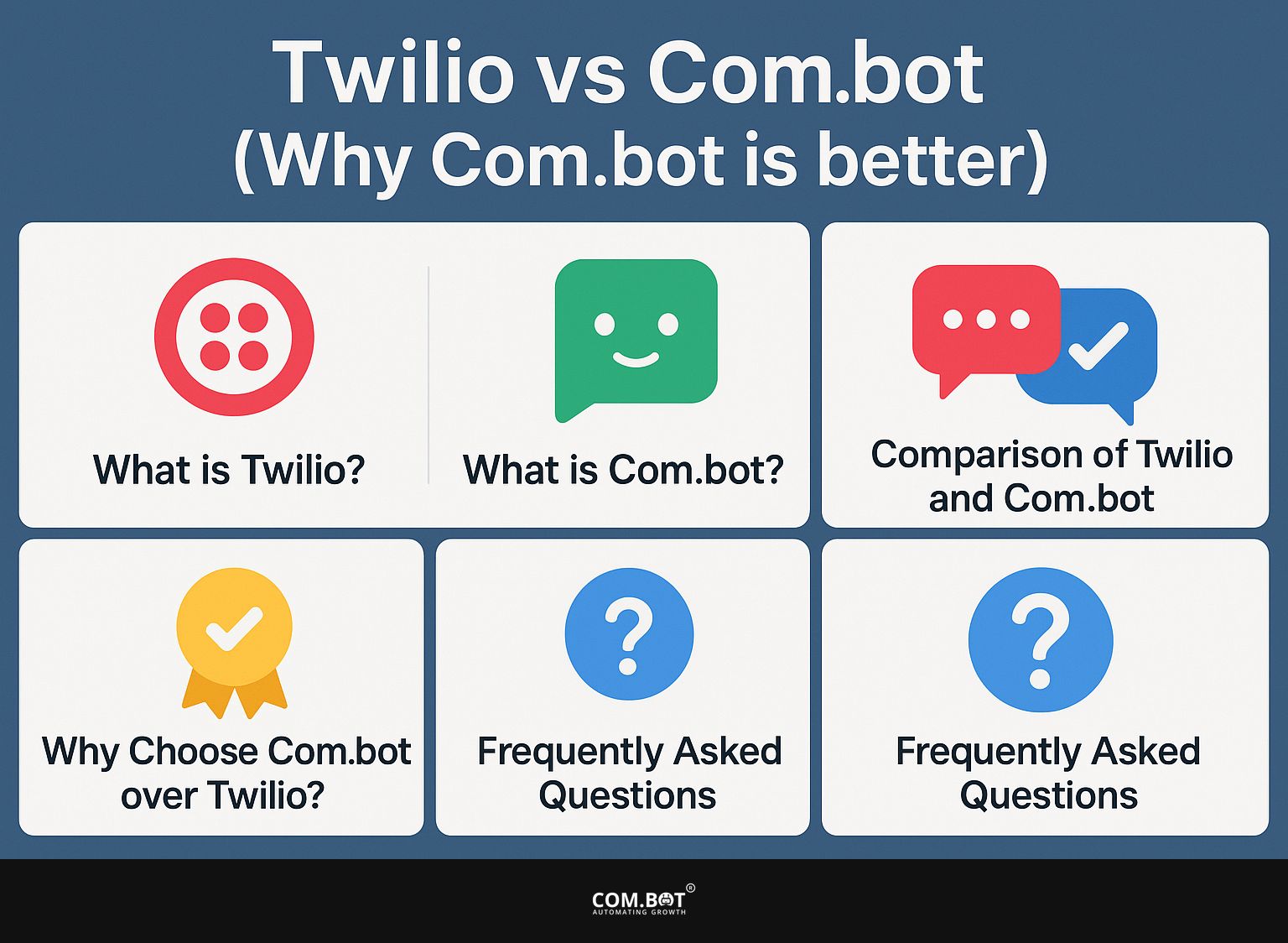 Twilio vs Com.bot
(Why Com.bot is better)

What is Twilio?

What is Com.bot?

Comparison of Twilio and Com.bot

Why Choose Com.bot over Twilio?

Frequently Asked Questions

Frequently Asked Questions

COM.BOT®
AUTOMATING GROWTH